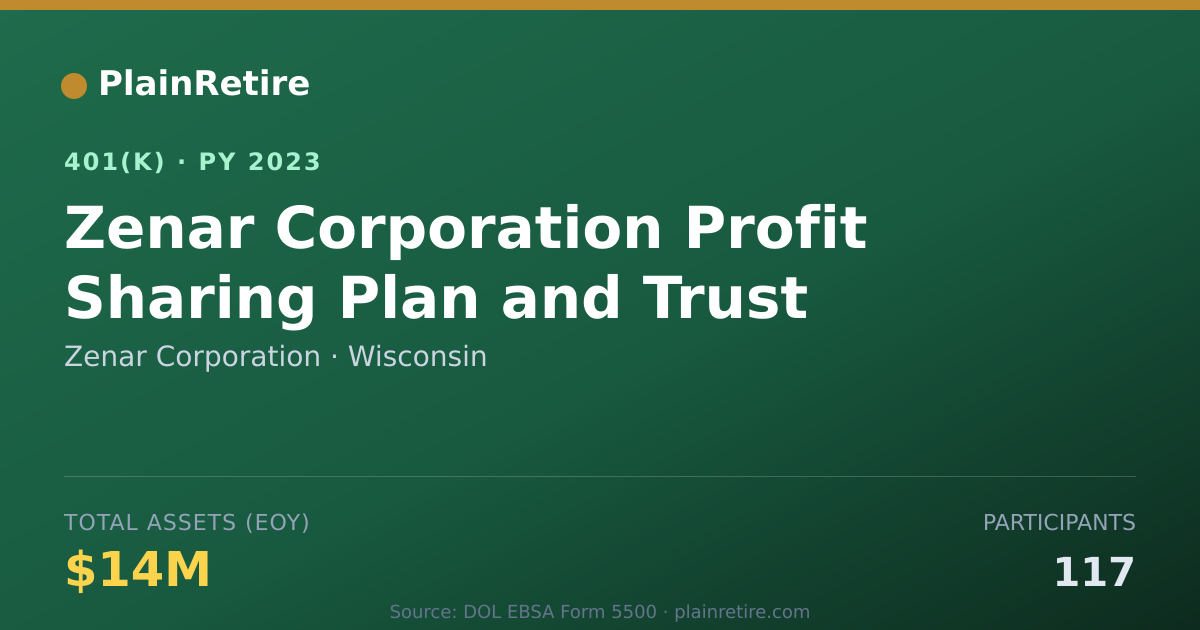 PlainRetire

401(K) · PY 2023

Zenar Corporation Profit Sharing Plan and Trust

Zenar Corporation · Wisconsin

TOTAL ASSETS (EOY)

$14M

PARTICIPANTS

117

Source: DOL EBSA Form 5500 · plainretire.com